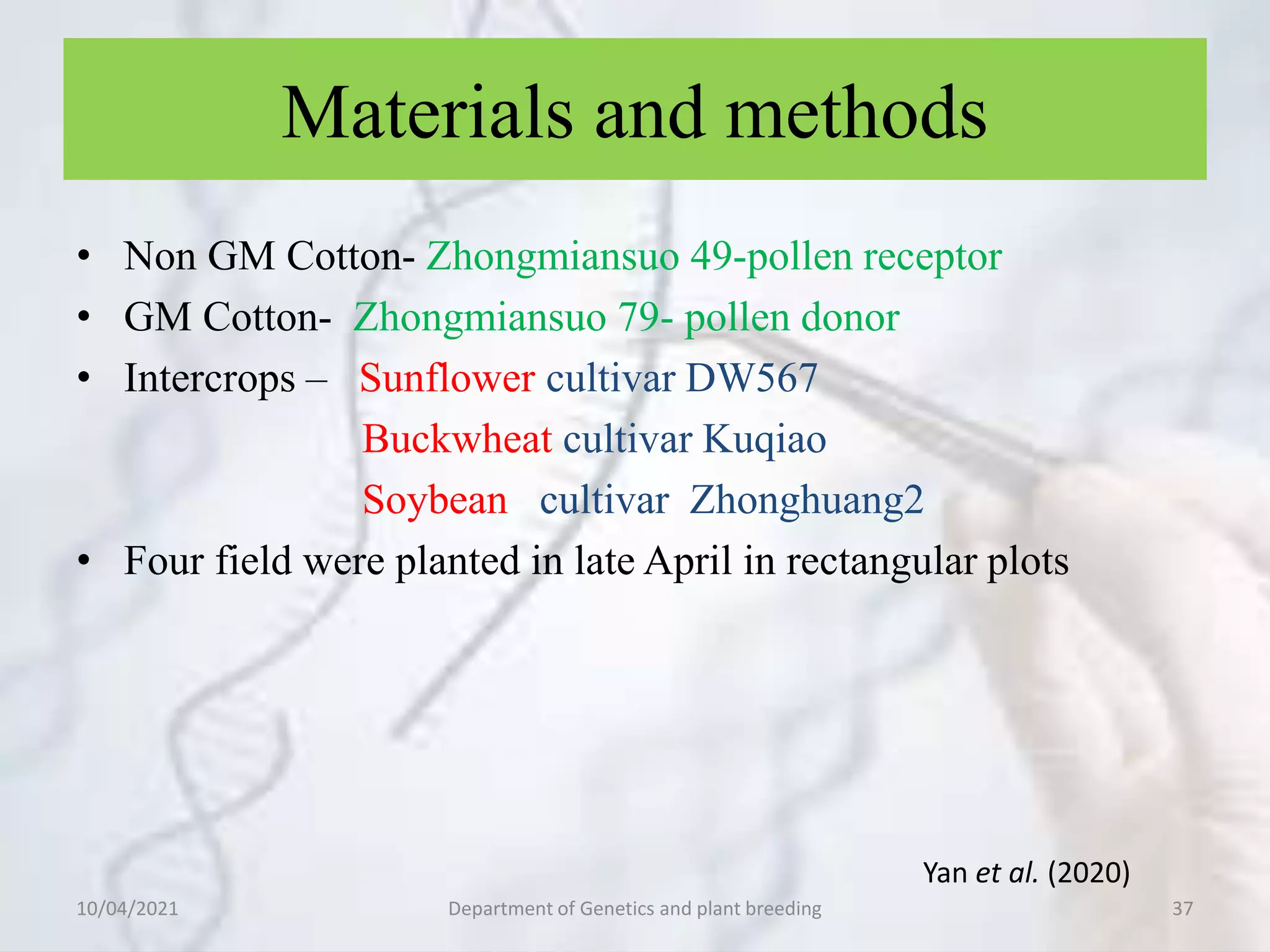 Materials and methods

• Non GM Cotton- Zhongmiansuo 49-pollen receptor
• GM Cotton- Zhongmiansuo 79- pollen donor
• Intercrops – Sunflower cultivar DW567
Buckwheat cultivar Kuqiao
Soybean cultivar Zhonghuang2
• Four field were planted in late April in rectangular plots

Yan et al. (2020)

10/04/2021 Department of Genetics and plant breeding 37